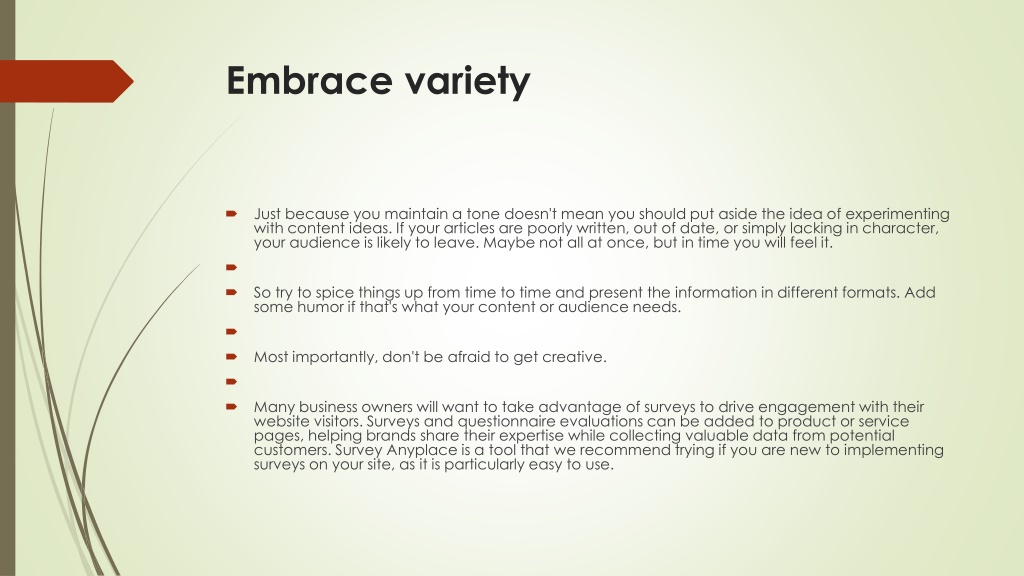 Embrace variety

Just because you maintain a tone doesn't mean you should put aside the idea of experimenting with content ideas. If your articles are poorly written, out of date, or simply lacking in character, your audience is likely to leave. Maybe not all at once, but in time you will feel it.

So try to spice things up from time to time and present the information in different formats. Add some humor if that's what your content or audience needs.

Most importantly, don't be afraid to get creative.

Many business owners will want to take advantage of surveys to drive engagement with their website visitors. Surveys and questionnaire evaluations can be added to product or service pages, helping brands share their expertise while collecting valuable data from potential customers. Survey Anyplace is a tool that we recommend trying if you are new to implementing surveys on your site, as it is particularly easy to use.